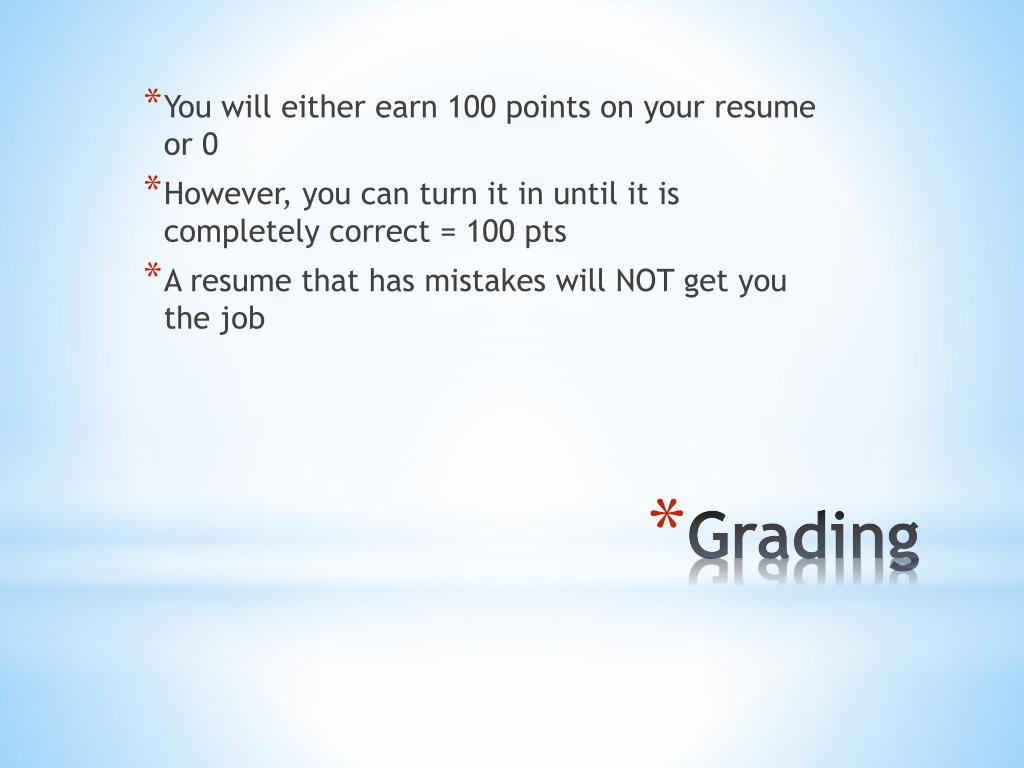 *You will either earn 100 points on your resume or 0

*However, you can turn it in until it is completely correct = 100 pts

*A resume that has mistakes will NOT get you the job

*Grading